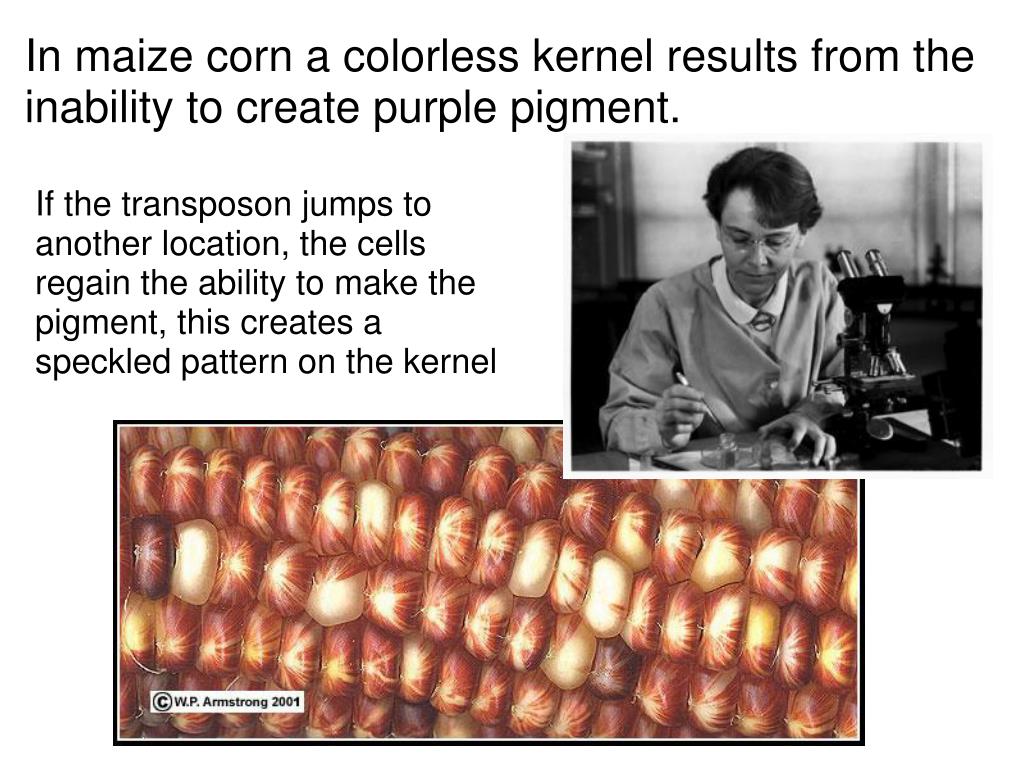 In maize corn a colorless kernel results from the inability to create purple pigment.

If the transposon jumps to another location, the cells regain the ability to make the pigment, this creates a speckled pattern on the kernel

©W.P. Armstrong 2001